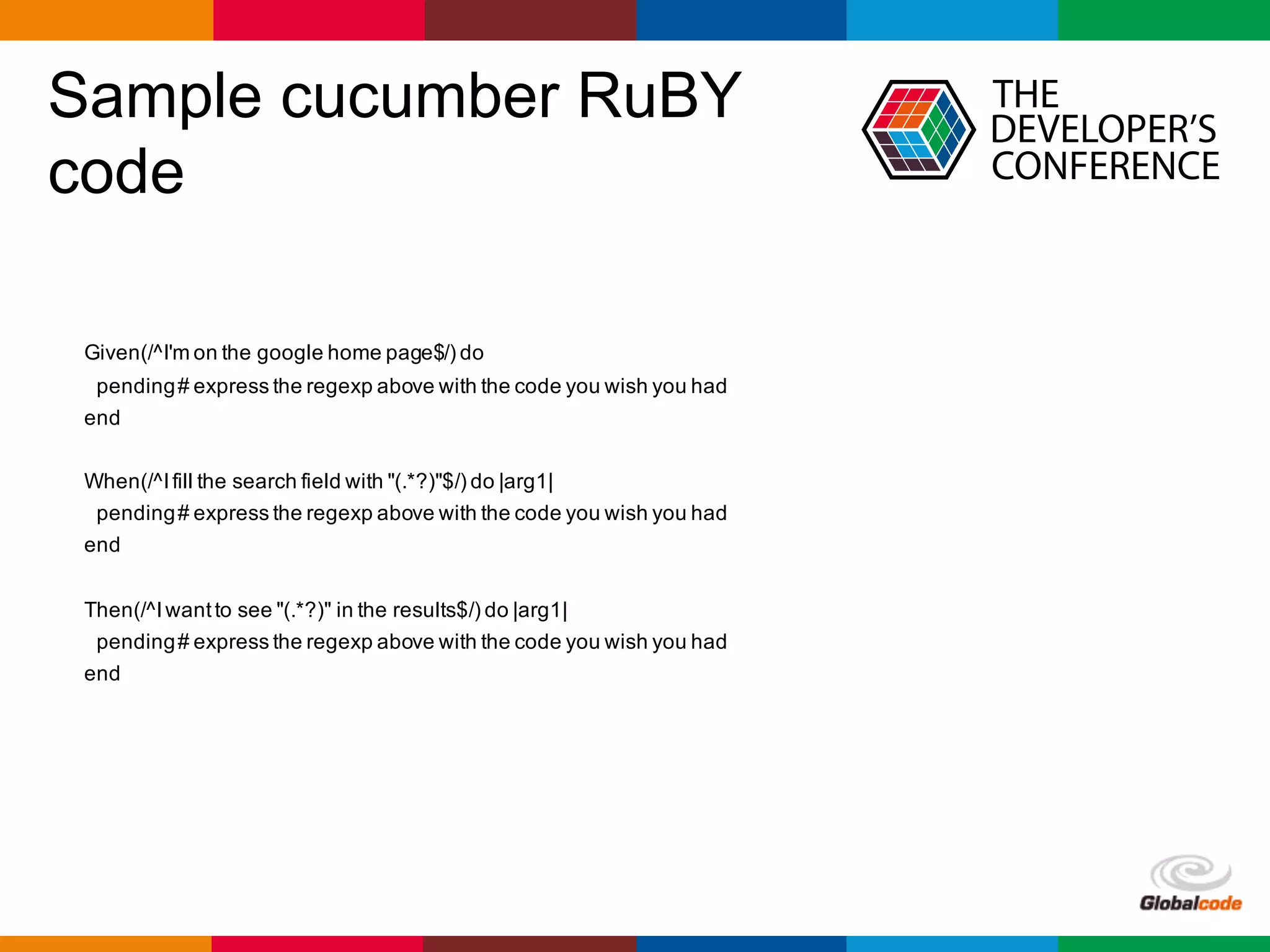 Sample cucumber RuBY code

THE DEVELOPER'S CONFERENCE

Given(/^I'm on the google home page$/) do
  pending # express the regexp above with the code you wish you had
end

When(/^I fill the search field with "(.*?)"$/) do |arg1|
  pending # express the regexp above with the code you wish you had
end

Then(/^I want to see "(.*?)" in the results$/) do |arg1|
  pending # express the regexp above with the code you wish you had
end

Globalcode